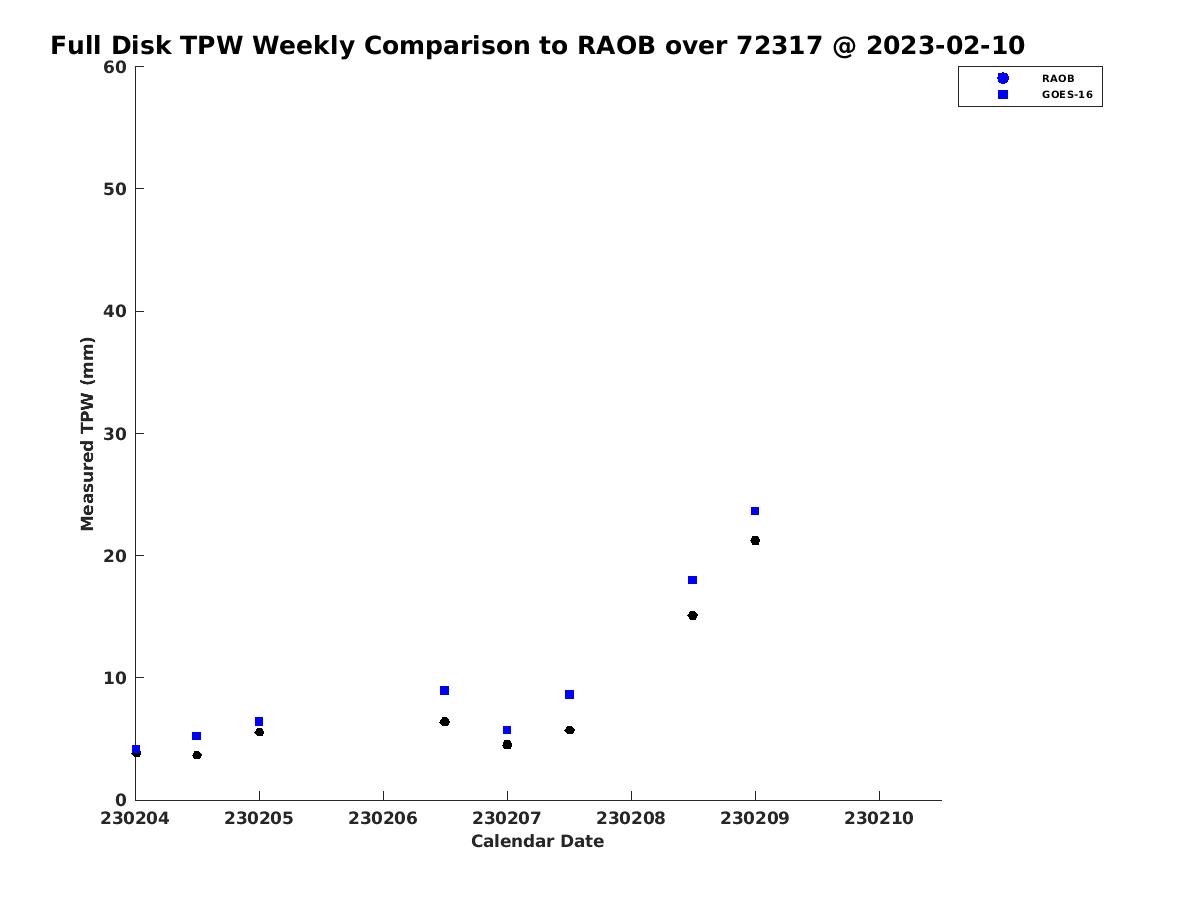 Full Disk TPW Weekly Comparison to RAOB over 72317 @ 2023-02-10

RAOB
GOES-16

Measured TPW (mm)

60
50
40
30
20
10
0

230204 230205 230206 230207 230208 230209 230210

Calendar Date